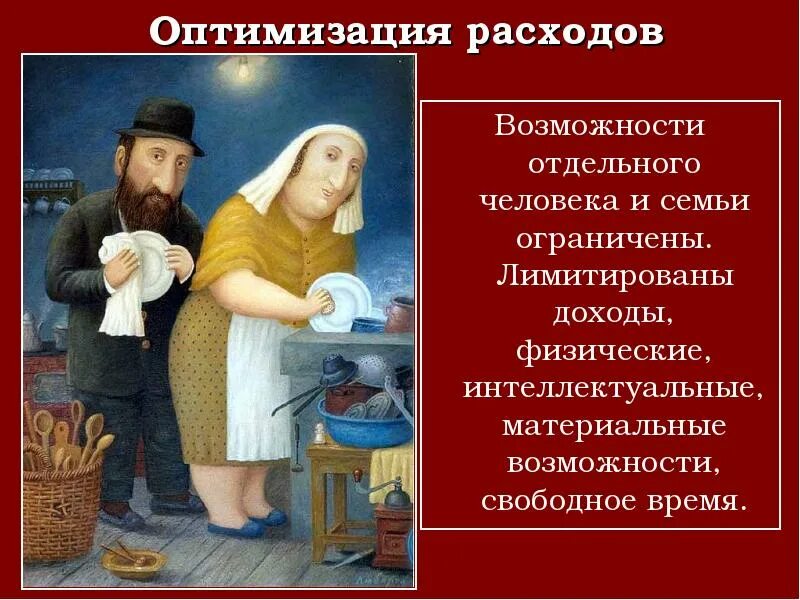 Оптимизация расходов

Возможности отдельного человека и семьи ограничены. Лимитированы доходы, физические, интеллектуальные, материальные возможности, свободное время.